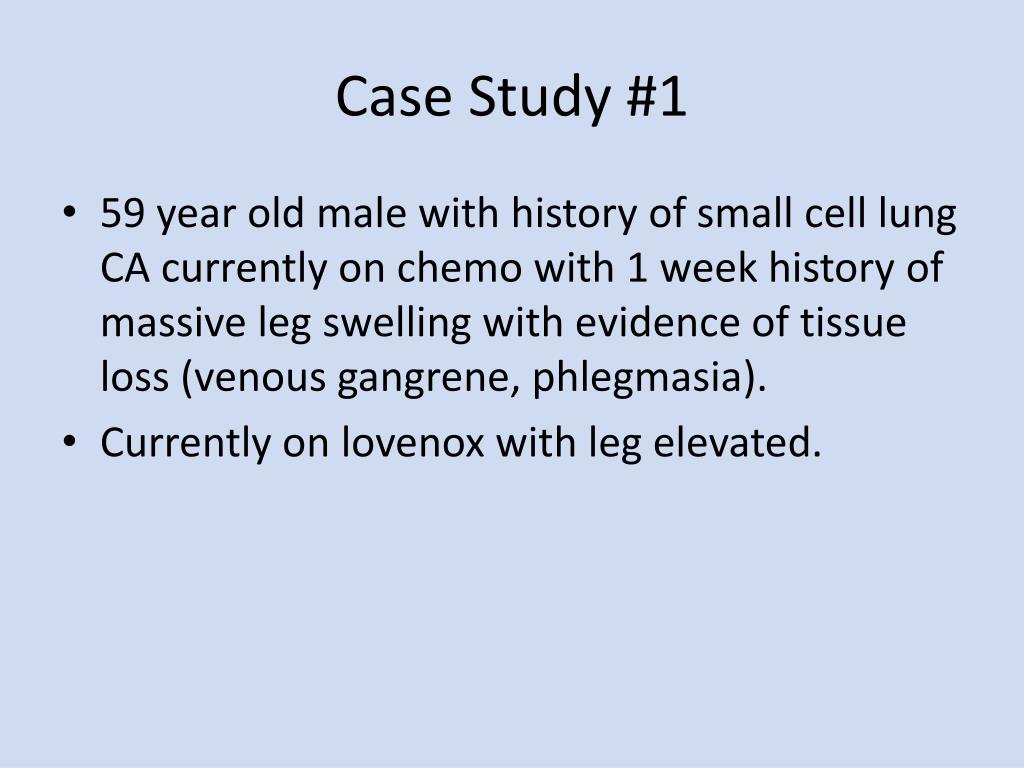 Case Study #1

• 59 year old male with history of small cell lung CA currently on chemo with 1 week history of massive leg swelling with evidence of tissue loss (venous gangrene, phlegmasia).
• Currently on lovenox with leg elevated.